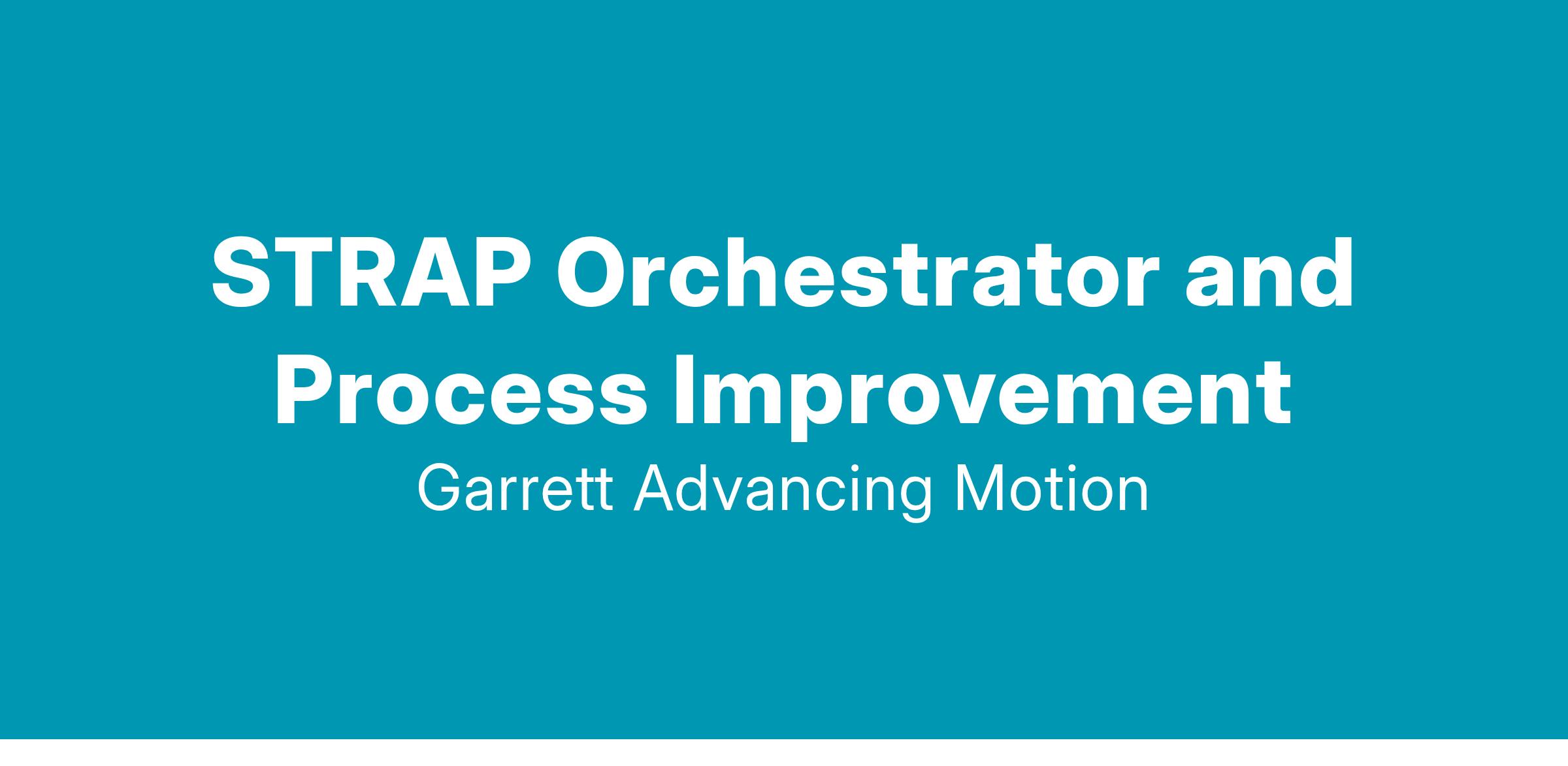 STRAP Orchestrator and Process Improvement

Garrett Advancing Motion